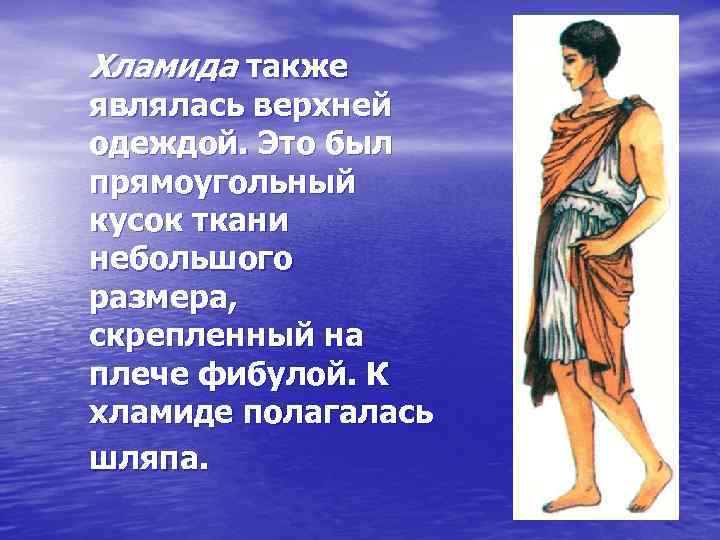 Хламида также являлась верхней одеждой. Это был прямоугольный кусок ткани небольшого размера, скрепленный на плече фибулой. К хламиде полагалась шляпа.